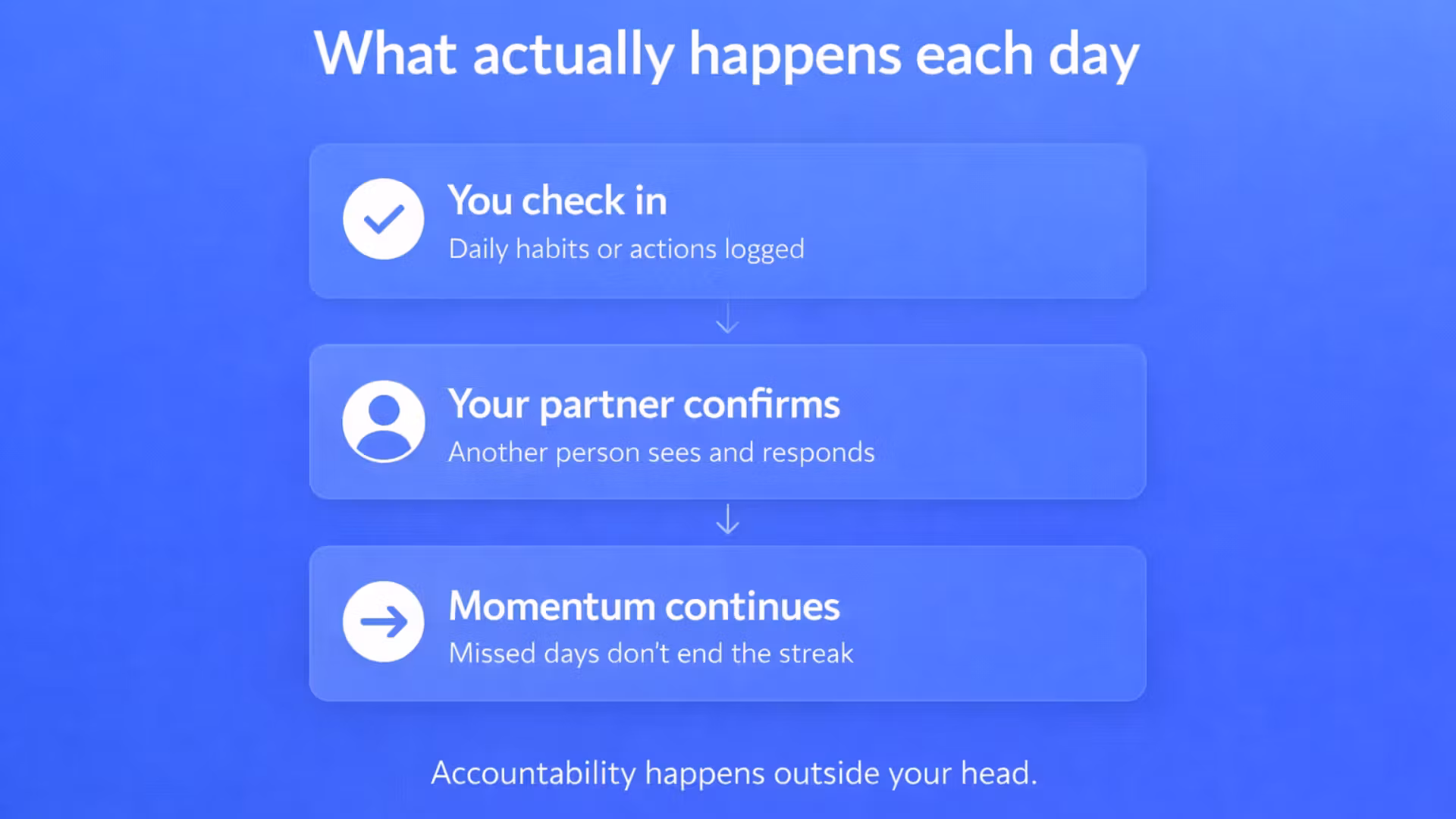 What actually happens each day

You check in
Daily habits or actions logged

Your partner confirms
Another person sees and responds

Momentum continues
Missed days don't end the streak

Accountability happens outside your head.